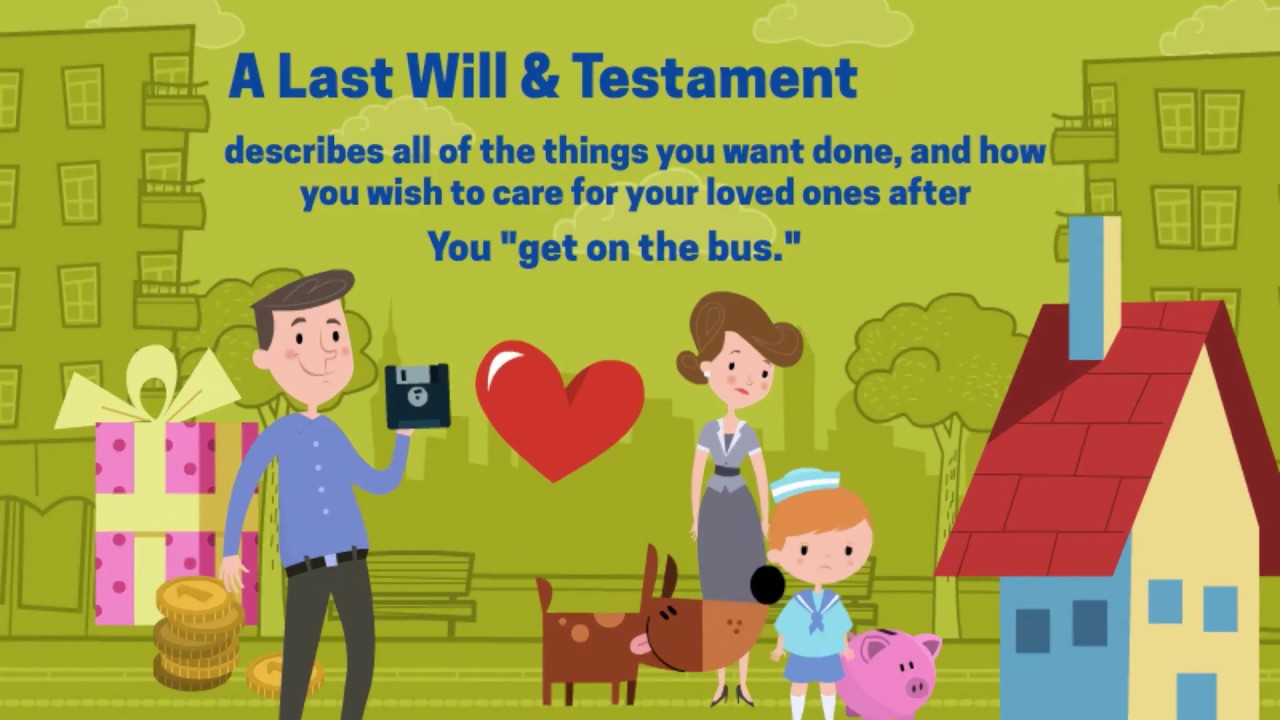 A Last Will & Testament

describes all of the things you want done, and how you wish to care for your loved ones after You "get on the bus."